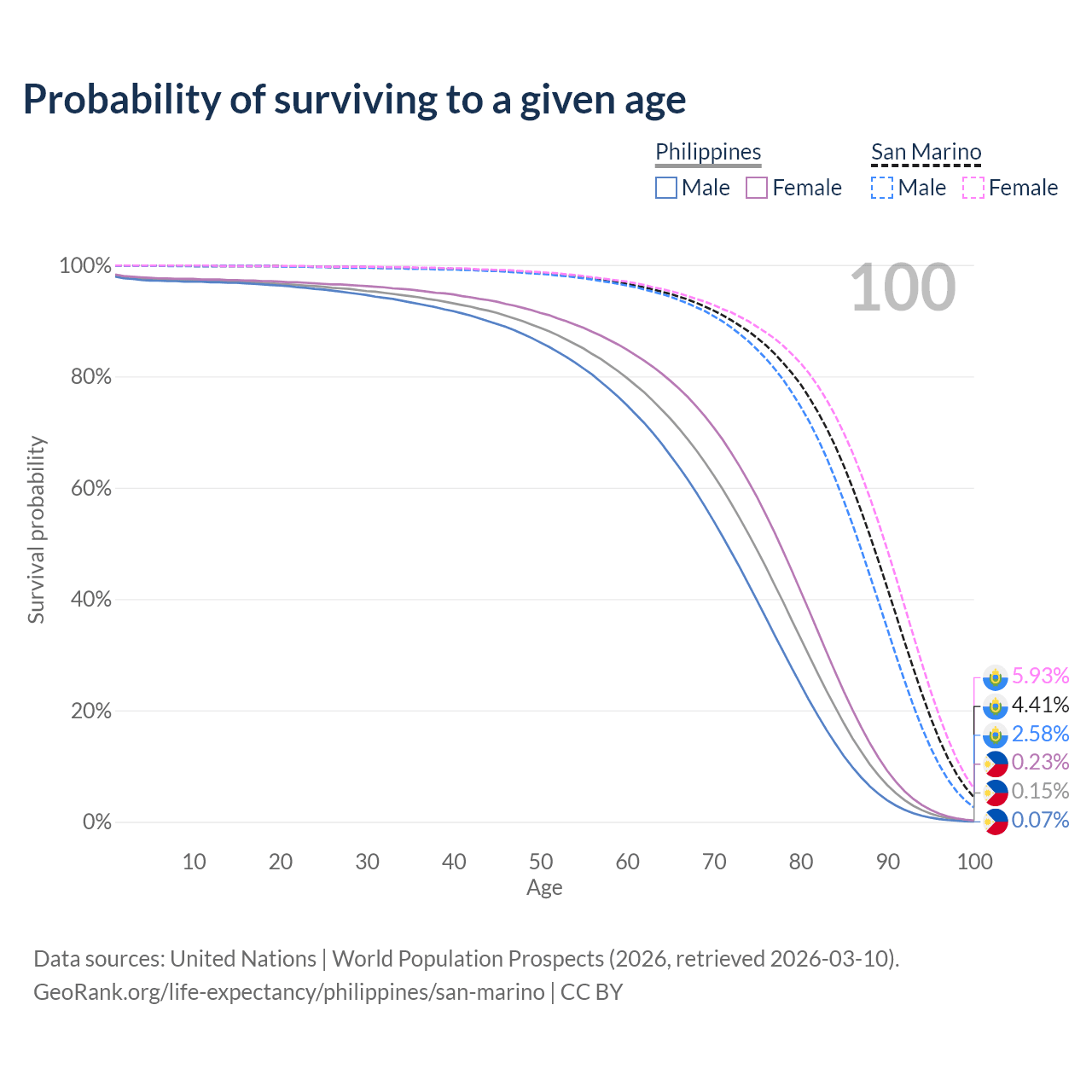 Probability of surviving to a given age

Philippines
Male Female

San Marino
Male Female

100

100%
80%
60%
40%
20%
0%

Survival probability

5.93%
4.41%
2.58%
0.23%
0.15%
0.07%

10 20 30 40 50 60 70 80 90 100
Age

Data sources: United Nations | World Population Prospects (2026, retrieved 2026-03-10).
GeoRank.org/life-expectancy/philippines/san-marino | CC BY